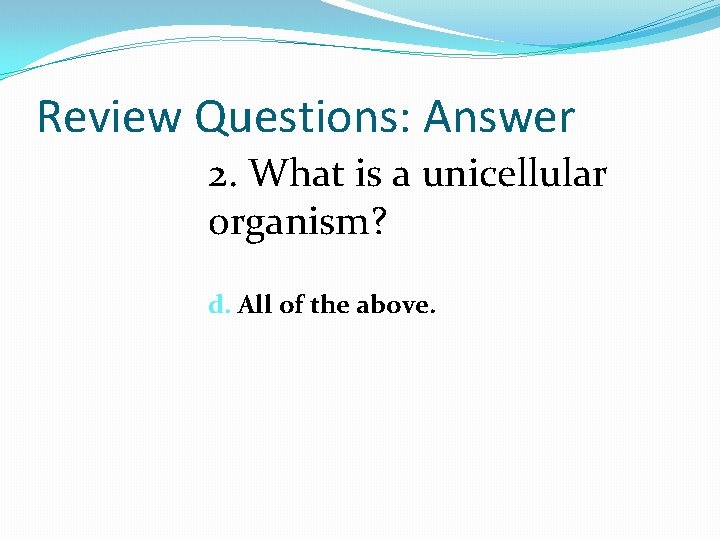 Review Questions: Answer

2. What is a unicellular organism?

d. All of the above.